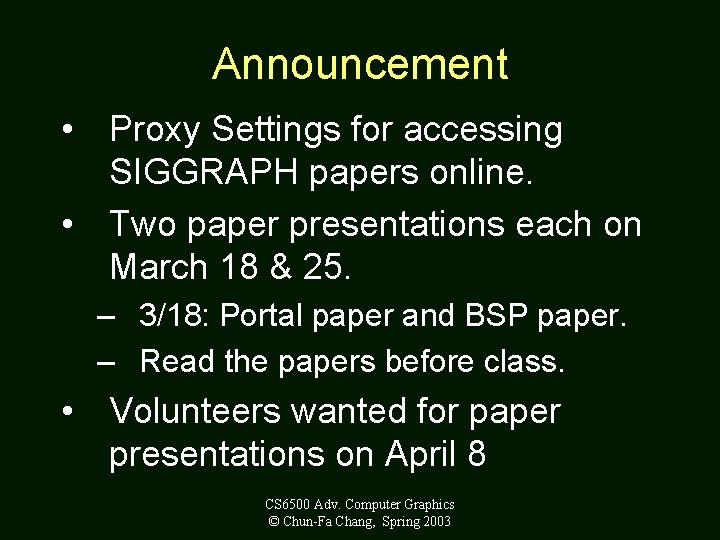 Announcement

• Proxy Settings for accessing SIGGRAPH papers online.

• Two paper presentations each on March 18 & 25.

– 3/18: Portal paper and BSP paper.

– Read the papers before class.

• Volunteers wanted for paper presentations on April 8

CS6500 Adv. Computer Graphics
© Chun-Fa Chang, Spring 2003